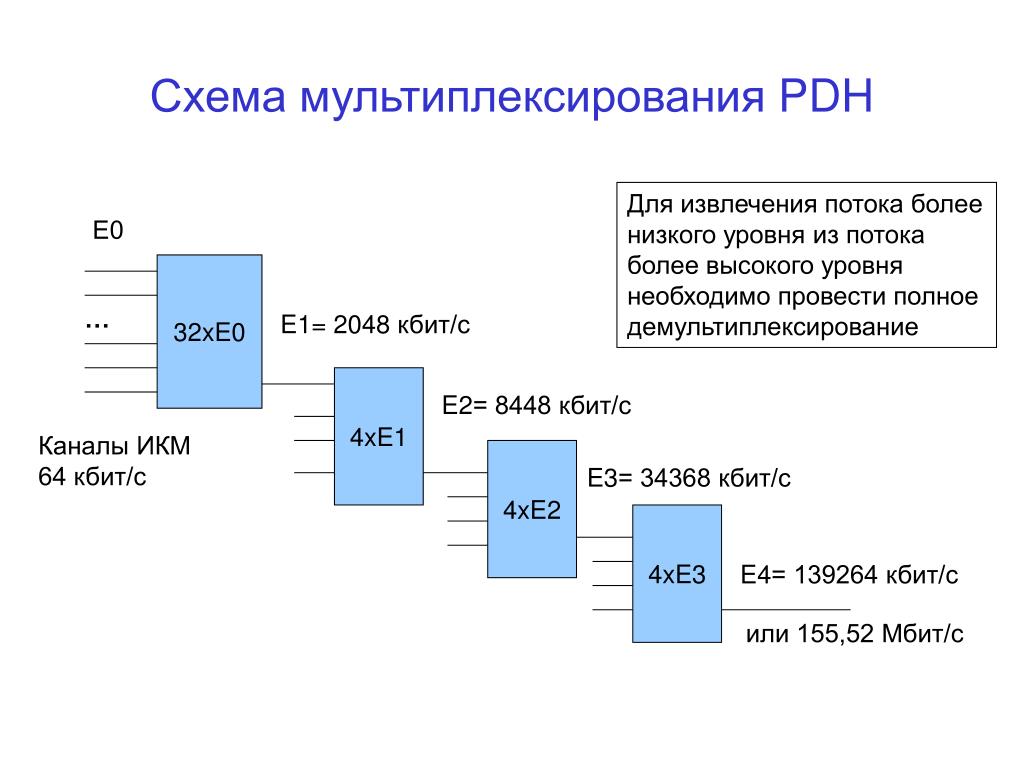 Схема мультиплексирования PDH

Для извлечения потока более низкого уровня из потока более высокого уровня необходимо провести полное демультиплексирование

E0

...

32xE0

E1= 2048 кбит/с

Каналы ИКМ
64 кбит/с

4xE1

E2= 8448 кбит/с

4xE2

E3= 34368 кбит/с

4xE3

E4= 139264 кбит/с

или 155,52 Мбит/с